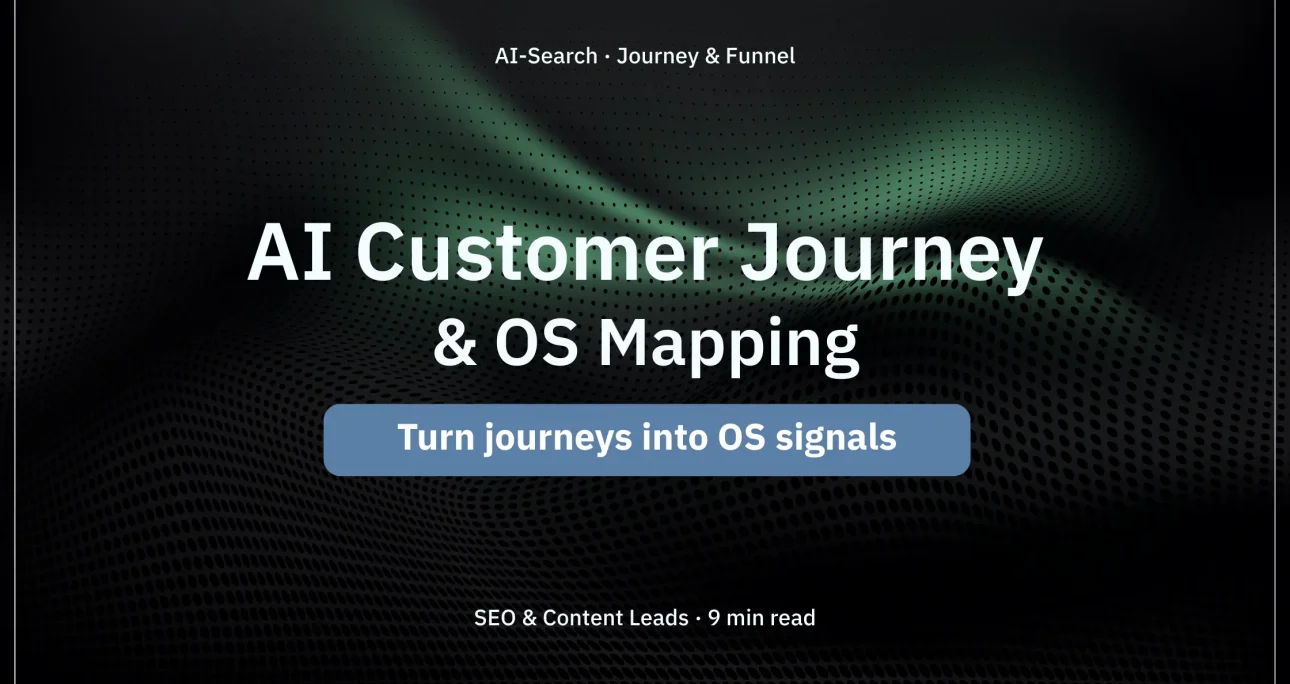 AI-Search · Journey & Funnel

AI Customer Journey & OS Mapping

Turn journeys into OS signals

SEO & Content Leads · 9 min read